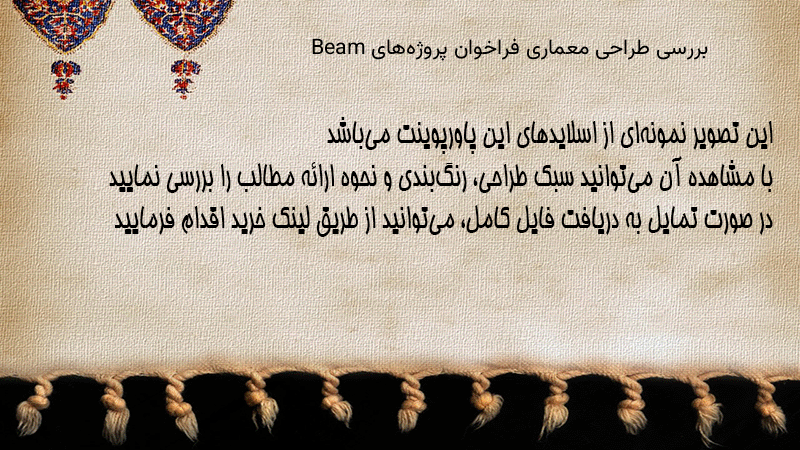 بررسی طراحی معماری فراخوان پروژه‌های Beam

این تصویر نمونه‌ای از اسلایدهای این پاورپوینت می‌باشد
با مشاهده آن می‌توانید سبک طراحی، رنگ‌بندی و نحوه ارائه مطالب را بررسی نمایید
در صورت تمایل به دریافت فایل کامل، می‌توانید از طریق لینک خرید اقدام فرمایید